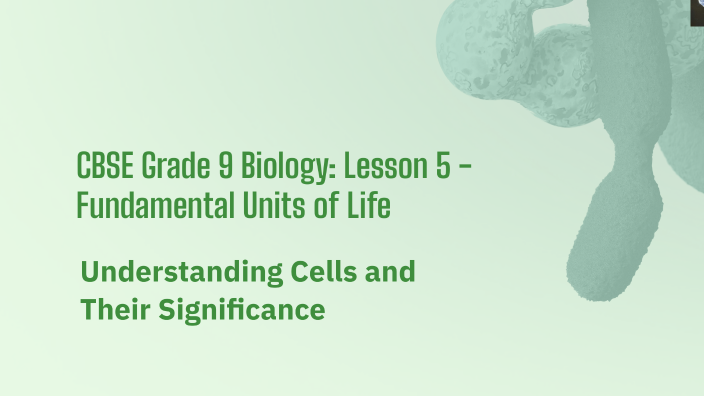 CBSE Grade 9 Biology: Lesson 5 - Fundamental Units of Life

Understanding Cells and Their Significance